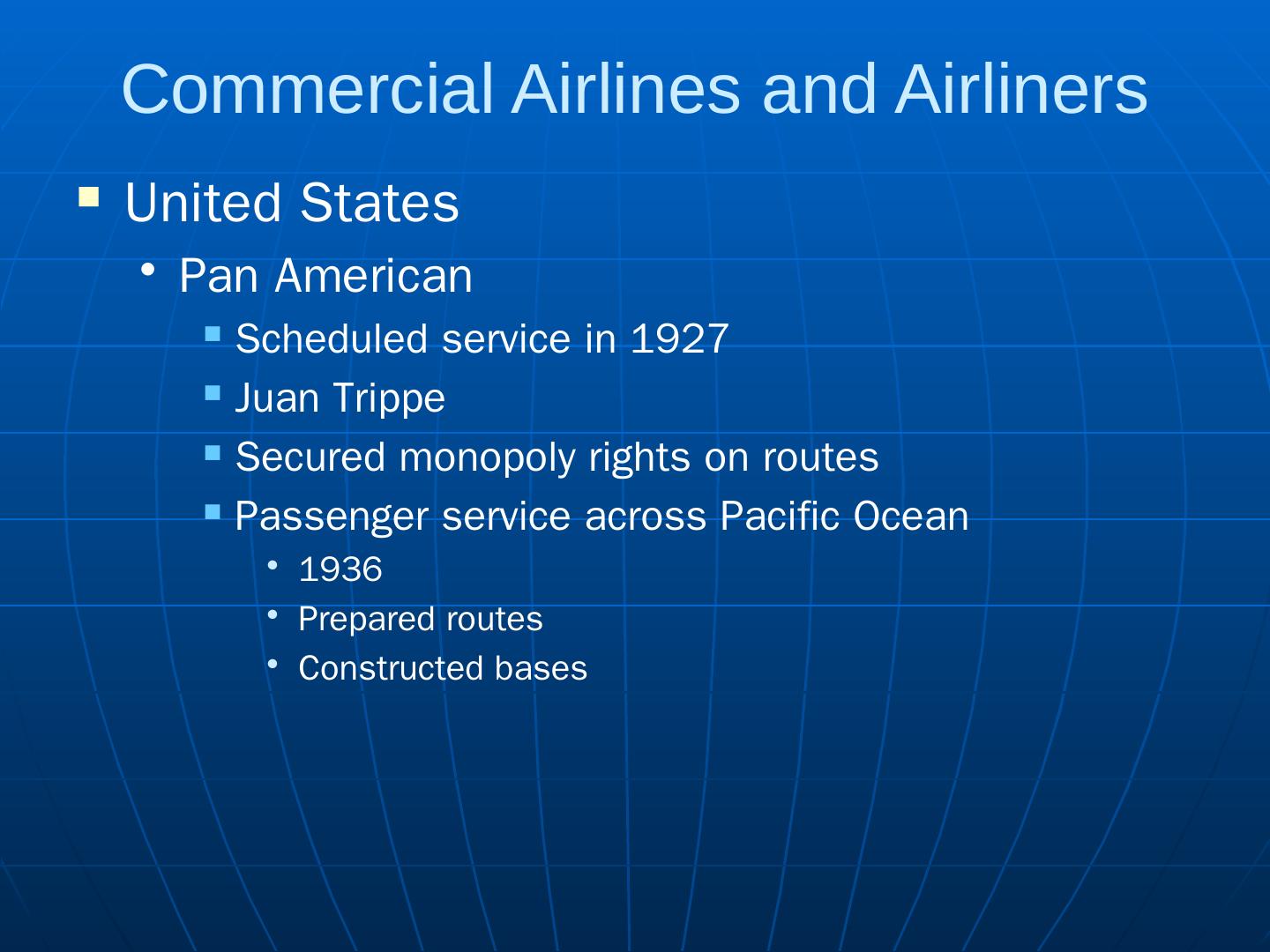 Commercial Airlines and Airliners

- United States
  - Pan American
    - Scheduled service in 1927
    - Juan Trippe
    - Secured monopoly rights on routes
    - Passenger service across Pacific Ocean
      - 1936
      - Prepared routes
      - Constructed bases